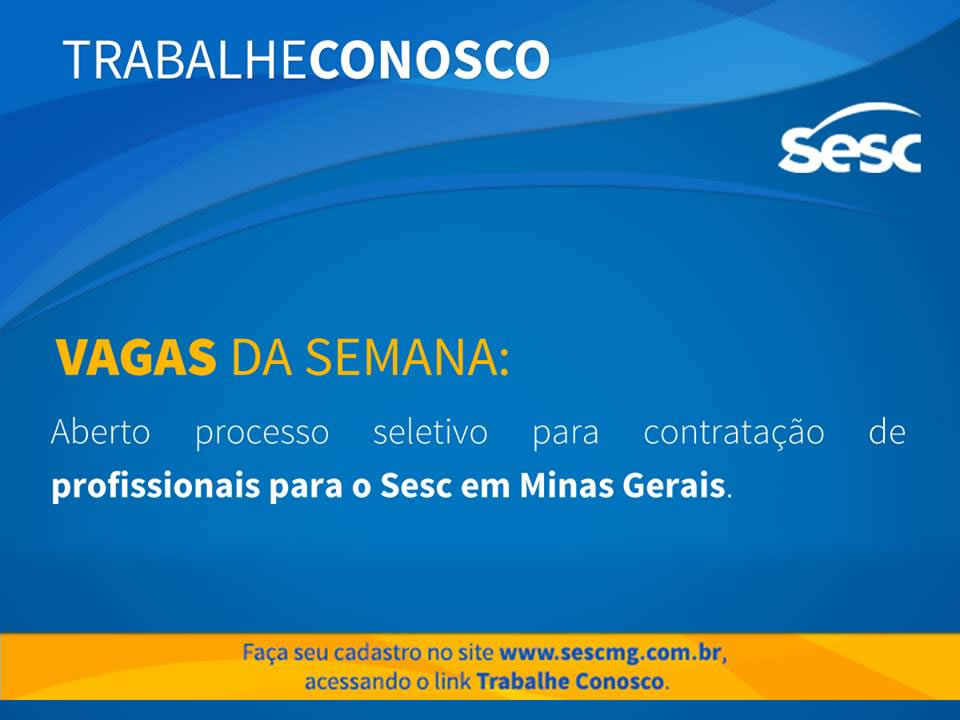 TRABALHECONOSCO

Sesc

VAGAS DA SEMANA:

Aberto processo seletivo para contratação de profissionais para o Sesc em Minas Gerais.

Faça seu cadastro no site www.sescmg.com.br, acessando o link Trabalhe Conosco.